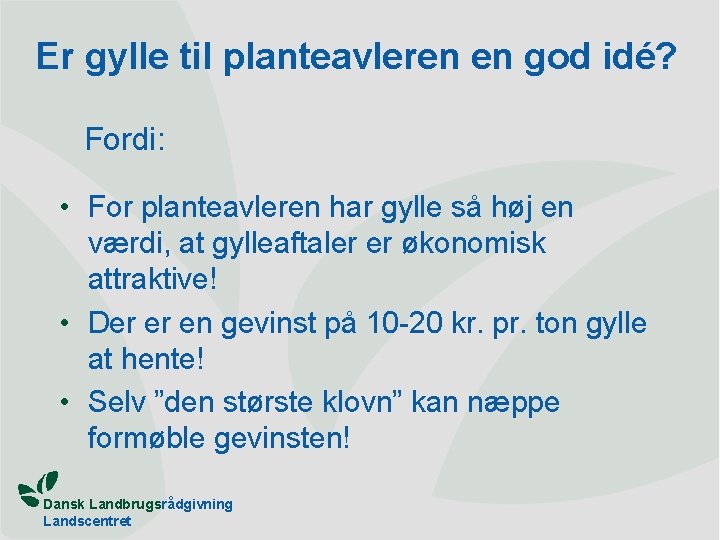 Er gylle til planteavleren en god idé?

Fordi:

• For planteavleren har gylle så høj en værdi, at gylleaftaler er økonomisk attraktive!
• Der er en gevinst på 10-20 kr. pr. ton gylle at hente!
• Selv ”den største klovn” kan næppe formøble gevinsten!

Dansk Landbrugsrådgivning
Landscentret